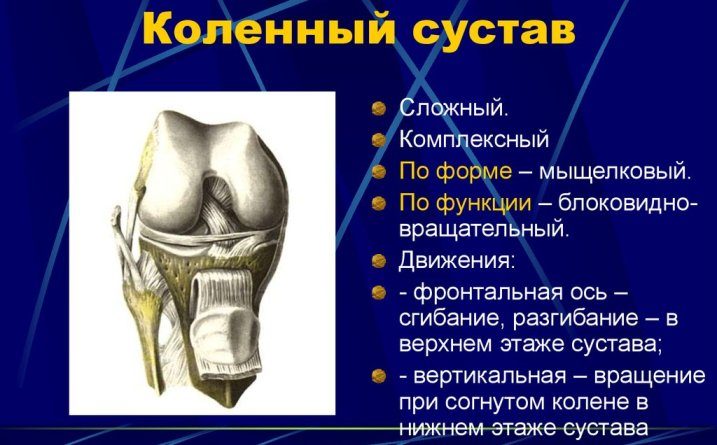 Коленный сустав

Сложный.

Комплексный

По форме – мыщелковый.

По функции – блоковидно-вращательный.

Движения:

- фронтальная ось – сгибание, разгибание – в верхнем этаже сустава;

- вертикальная – вращение при согнутом колене в нижнем этаже сустава